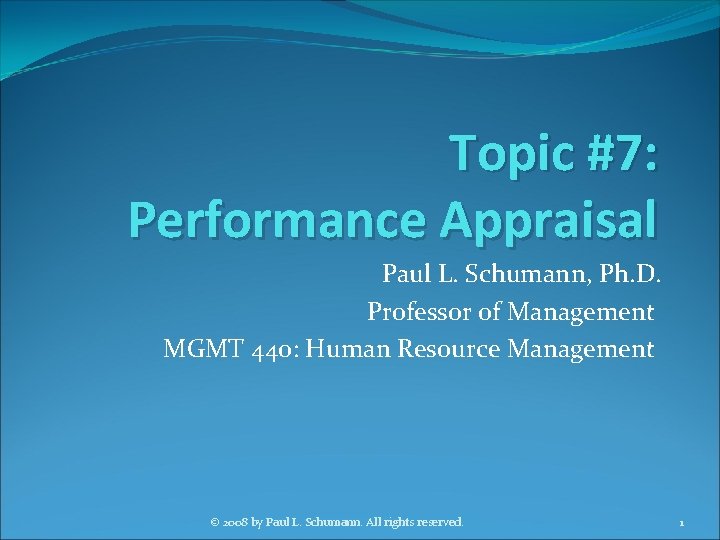 Topic #7:
Performance Appraisal

Paul L. Schumann, Ph.D.
Professor of Management
MGMT 440: Human Resource Management

© 2008 by Paul L. Schumann. All rights reserved.

1